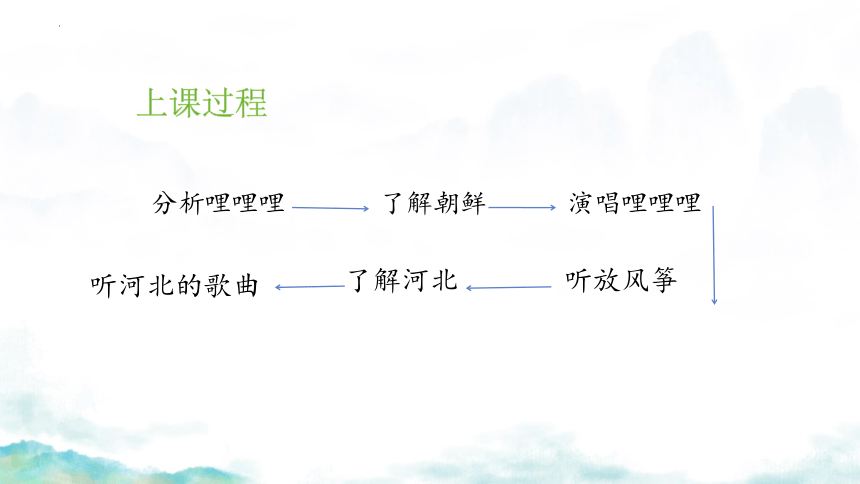 上课过程

分析哩哩哩

了解朝鲜

演唱哩哩哩

听放风筝

了解河北

听河北的歌曲